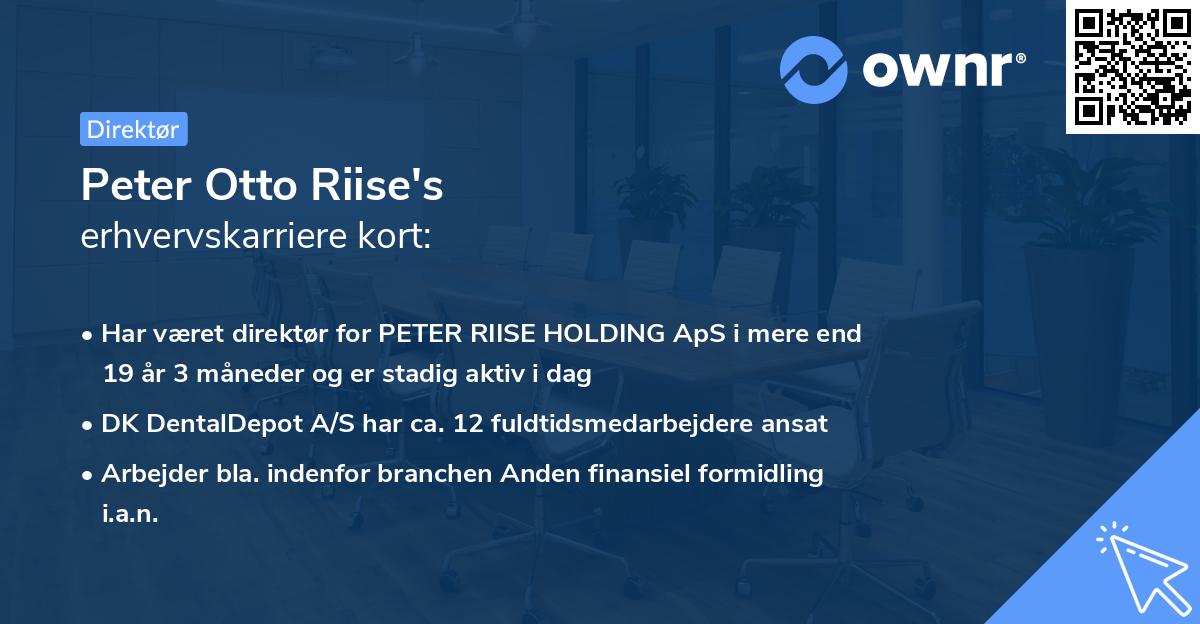 ownr®

Direktør

Peter Otto Riise's
erhvervskarriere kort:

• Har været direktør for PETER RIISE HOLDING ApS i mere end 19 år 3 måneder og er stadig aktiv i dag
• DK DentalDepot A/S har ca. 12 fuldtidsmedarbejdere ansat
• Arbejder bla. indenfor branchen Anden finansiel formidling i.a.n.